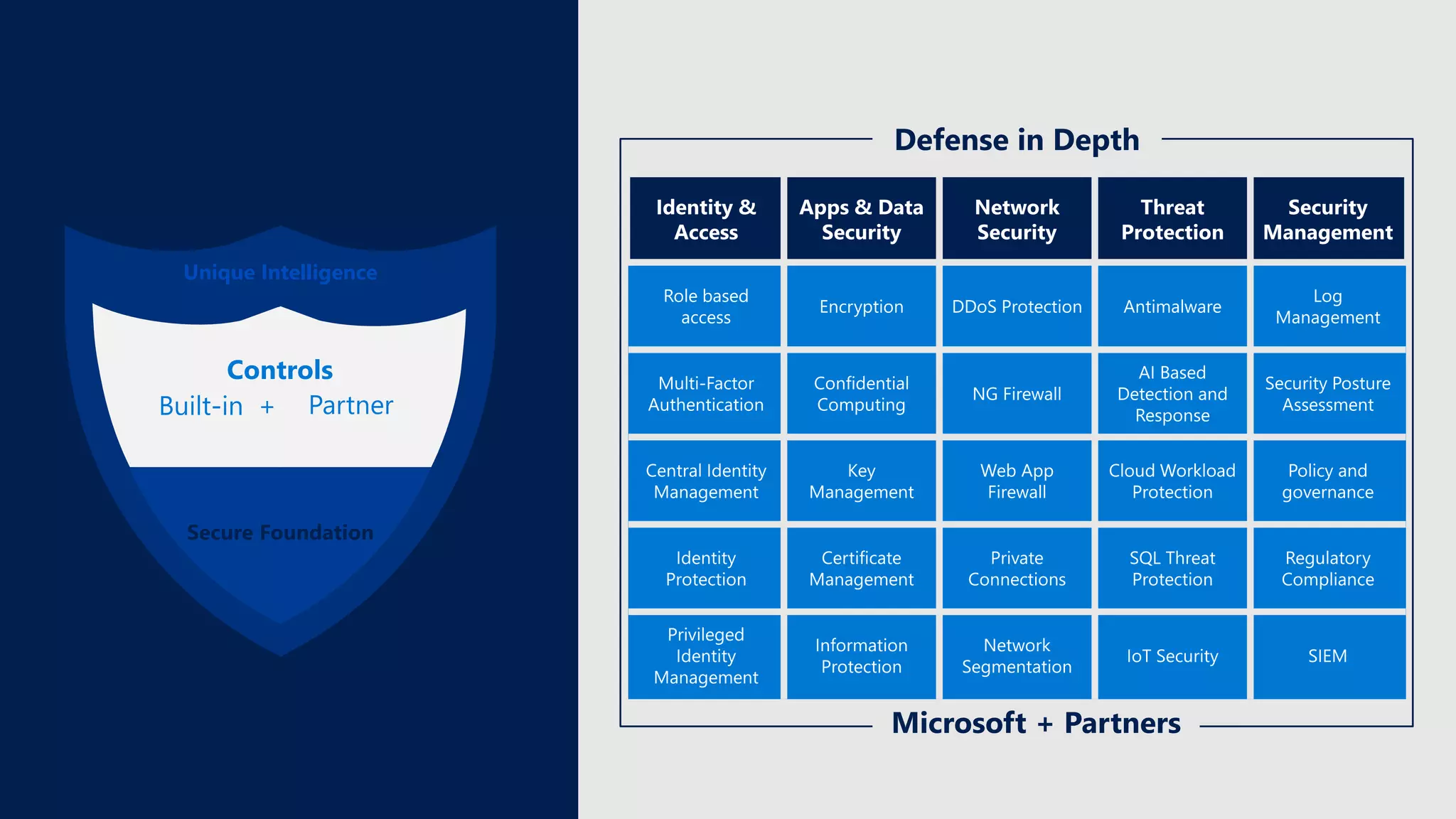 Unique Intelligence

Controls
Built-in + Partner

Secure Foundation

Defense in Depth

| Identity & Access | Apps & Data Security | Network Security | Threat Protection | Security Management |
|---|---|---|---|---|
| Role based access | Encryption | DDoS Protection | Antimalware | Log Management |
| Multi-Factor Authentication | Confidential Computing | NG Firewall | AI Based Detection and Response | Security Posture Assessment |
| Central Identity Management | Key Management | Web App Firewall | Cloud Workload Protection | Policy and governance |
| Identity Protection | Certificate Management | Private Connections | SQL Threat Protection | Regulatory Compliance |
| Privileged Identity Management | Information Protection | Network Segmentation | IoT Security | SIEM |

Microsoft + Partners